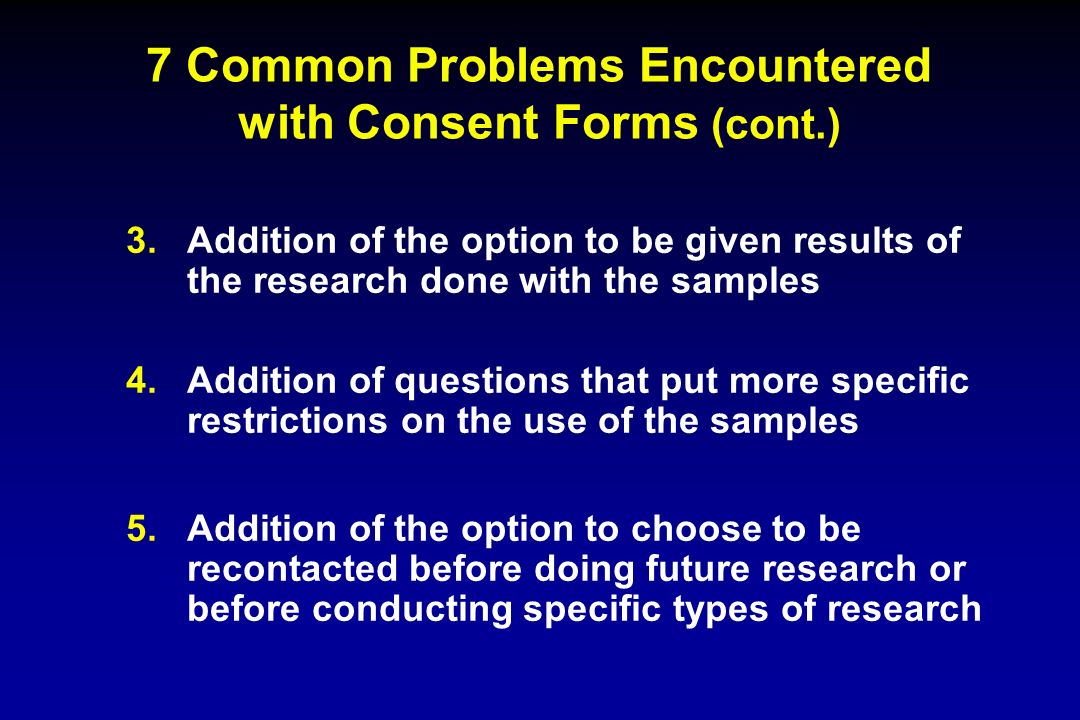 7 Common Problems Encountered with Consent Forms (cont.)

3. Addition of the option to be given results of the research done with the samples

4. Addition of questions that put more specific restrictions on the use of the samples

5. Addition of the option to choose to be recontacted before doing future research or before conducting specific types of research